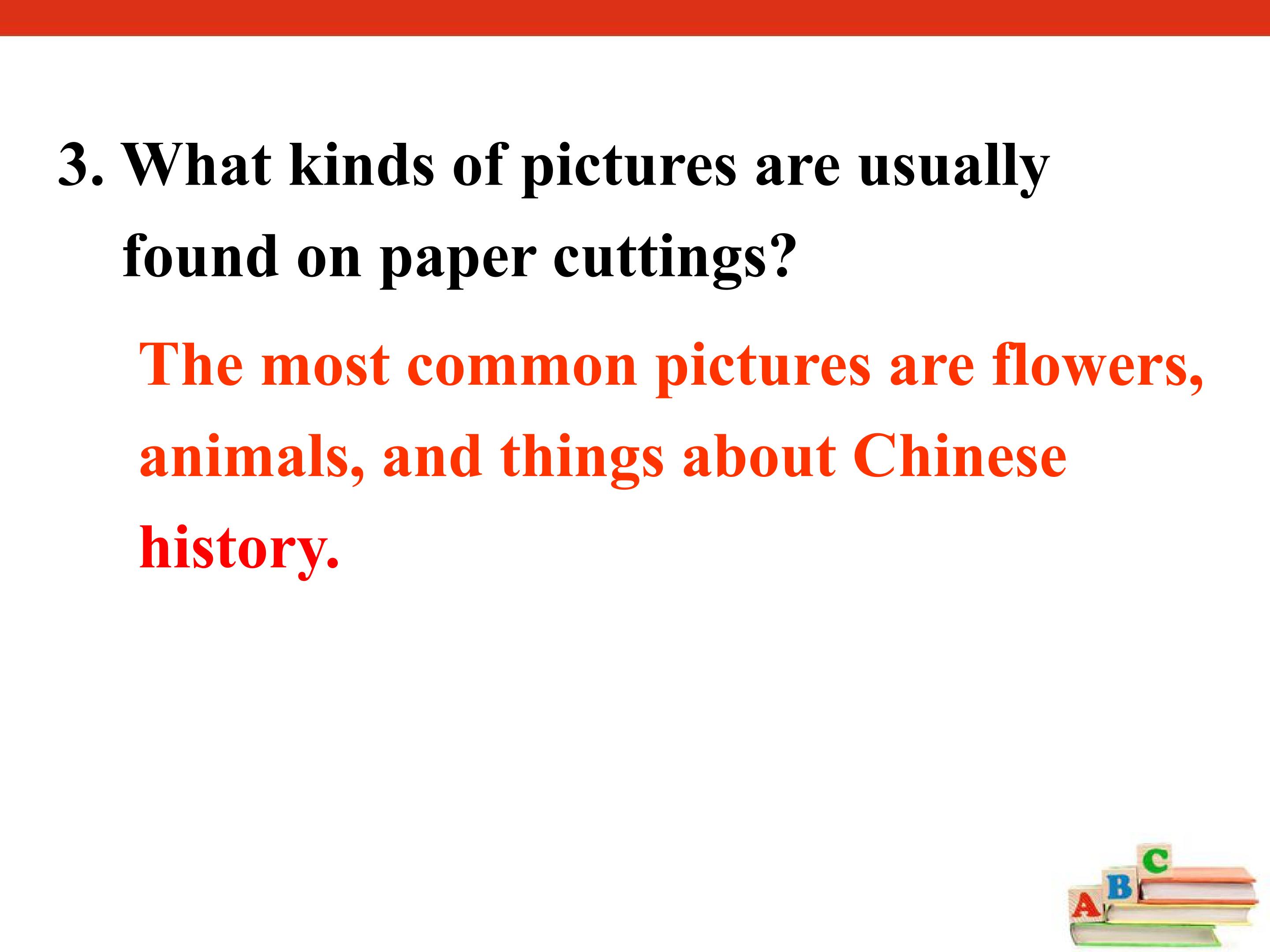 3. What kinds of pictures are usually found on paper cuttings?

The most common pictures are flowers, animals, and things about Chinese history.

A B C